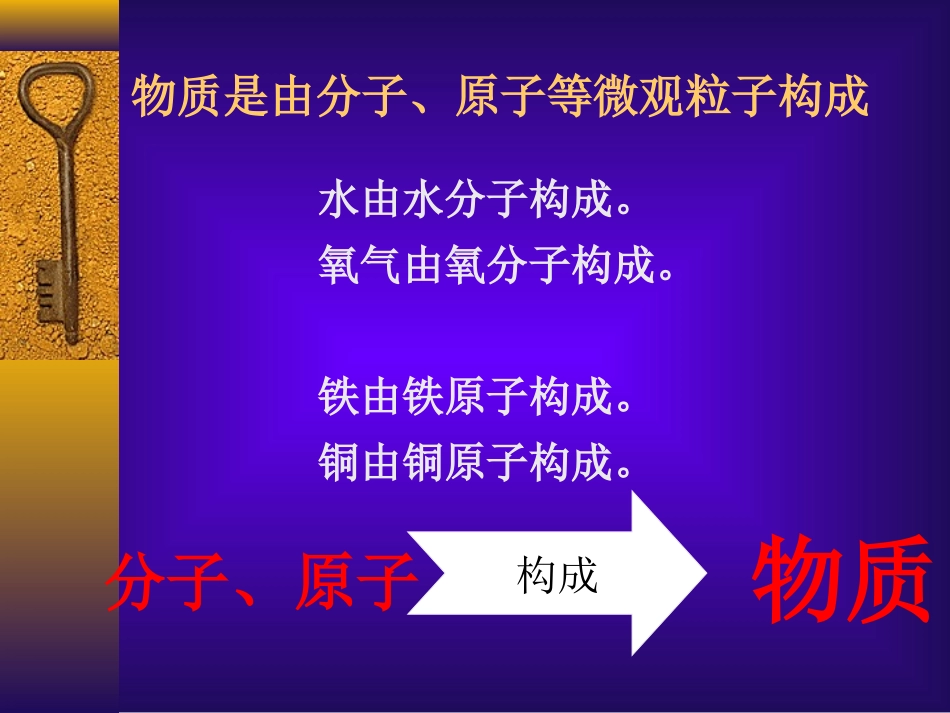 物质是由分子、原子等微观粒子构成

水由水分子构成。
氧气由氧分子构成。

铁由铁原子构成。
铜由铜原子构成。

分子、原子

构成

物质